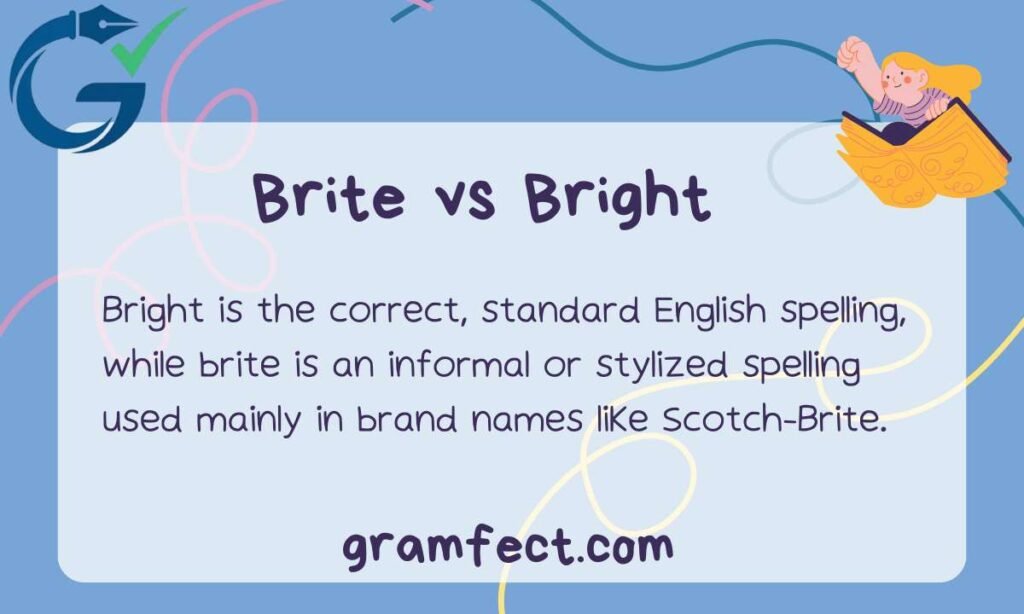 Brite vs Bright

Bright is the correct, standard English spelling, while brite is an informal or stylized spelling used mainly in brand names like Scotch-Brite.

gramfect.com